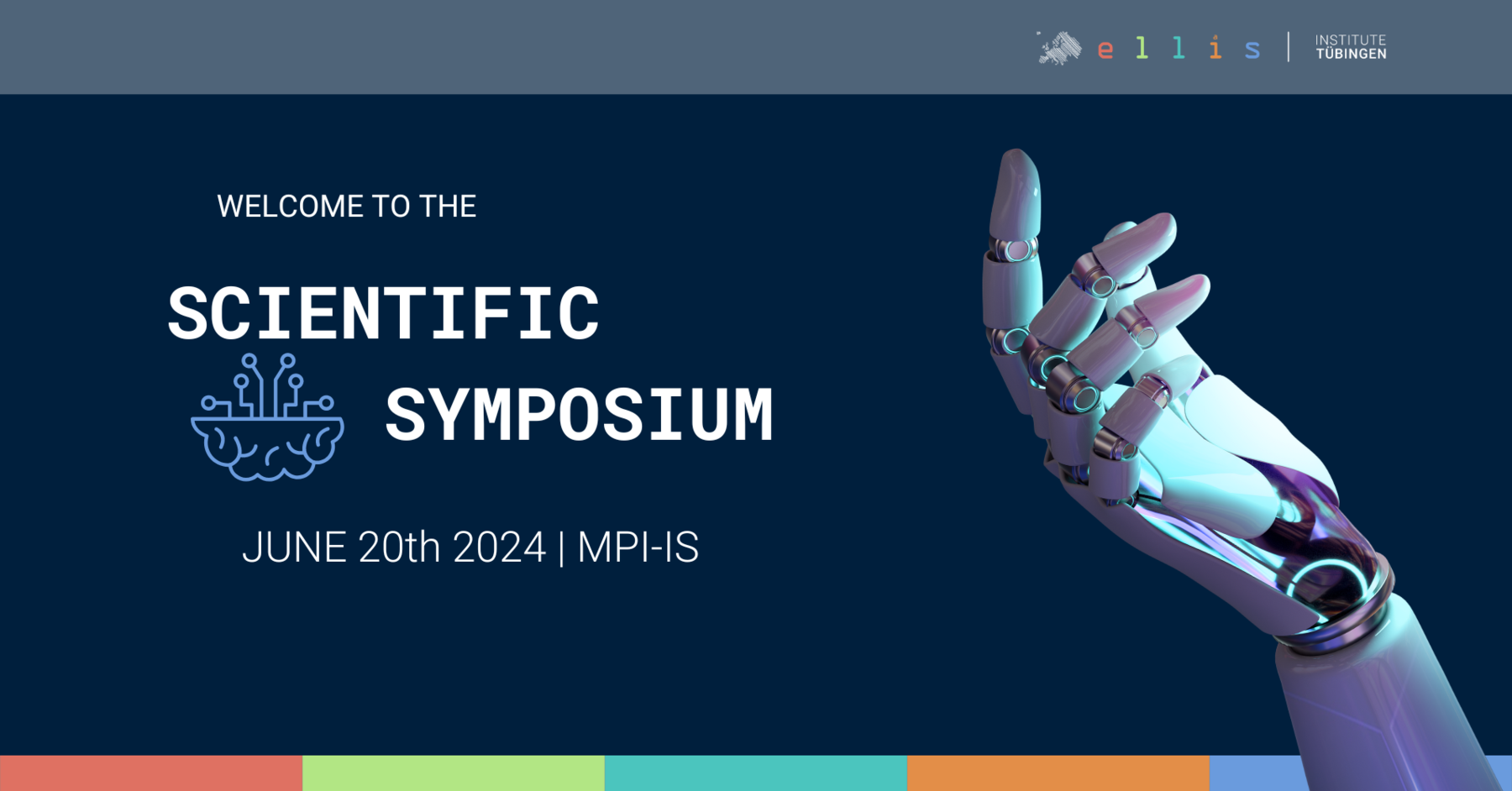 ellis | INSTITUTE TÜBINGEN

WELCOME TO THE

SCIENTIFIC SYMPOSIUM

JUNE 20th 2024 | MPI-IS